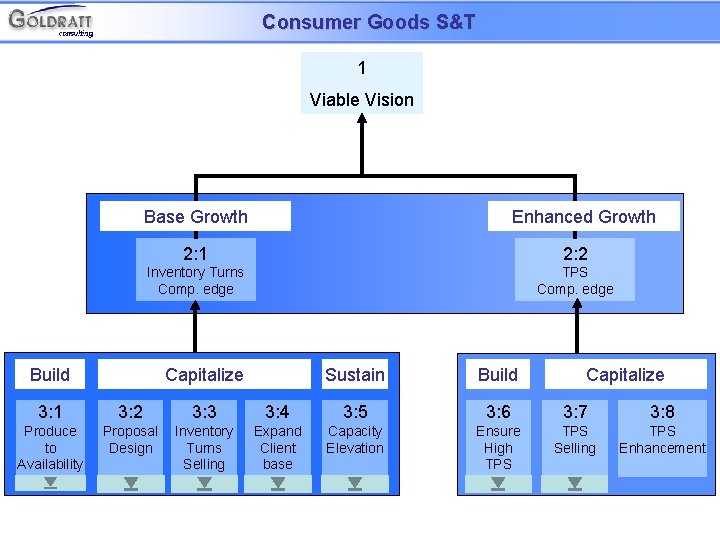 GOLDRATT consulting

Consumer Goods S&T

1
Viable Vision

Base Growth

2:1
Inventory Turns
Comp. edge

Enhanced Growth

2:2
TPS
Comp. edge

Build

Capitalize

Sustain

3:1
Produce to Availability

3:2
Proposal Design

3:3
Inventory Turns Selling

3:4
Expand Client base

3:5
Capacity Elevation

Build

Capitalize

3:6
Ensure High TPS

3:7
TPS Selling

3:8
TPS Enhancement